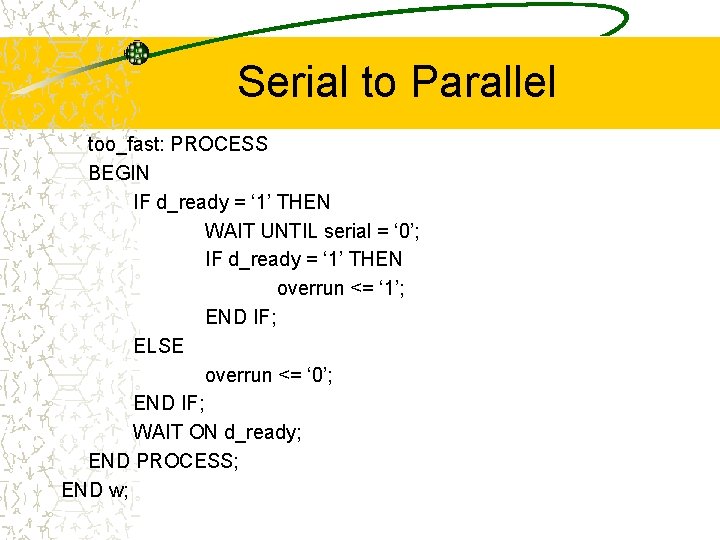 Serial to Parallel

too_fast: PROCESS
BEGIN
IF d_ready = ‘1’ THEN
WAIT UNTIL serial = ‘0’;
IF d_ready = ‘1’ THEN
overrun <= ‘1’;
END IF;
ELSE
overrun <= ‘0’;
END IF;
WAIT ON d_ready;
END PROCESS;
END w;